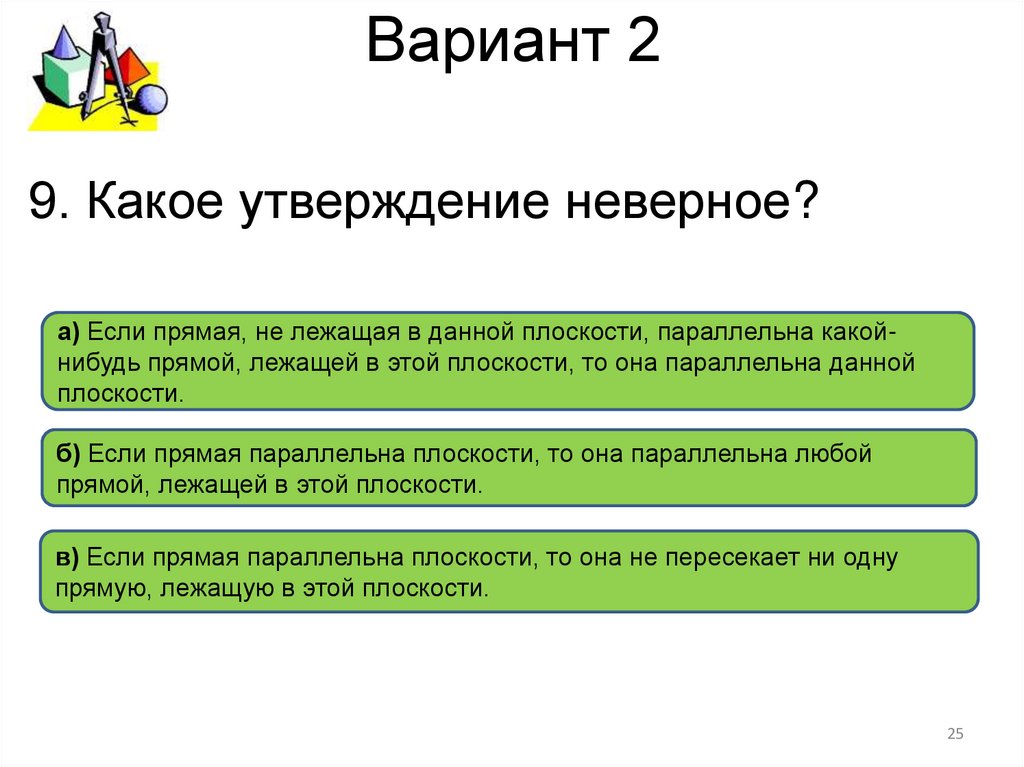 Вариант 2

9. Какое утверждение неверное?

а) Если прямая, не лежащая в данной плоскости, параллельна какой-нибудь прямой, лежащей в этой плоскости, то она параллельна данной плоскости.

б) Если прямая параллельна плоскости, то она параллельна любой прямой, лежащей в этой плоскости.

в) Если прямая параллельна плоскости, то она не пересекает ни одну прямую, лежащую в этой плоскости.

25